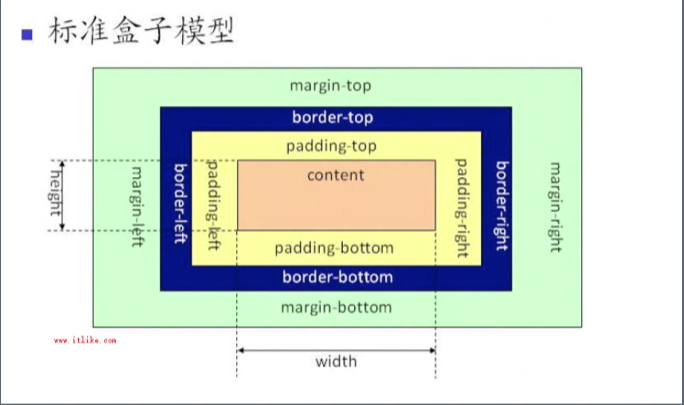 标准盒子模型

margin-top

border-top

padding-top

height

margin-left

border-left

padding-left

content

padding-right

border-right

margin-right

padding-bottom

border-bottom

margin-bottom

www.itlike.com

width